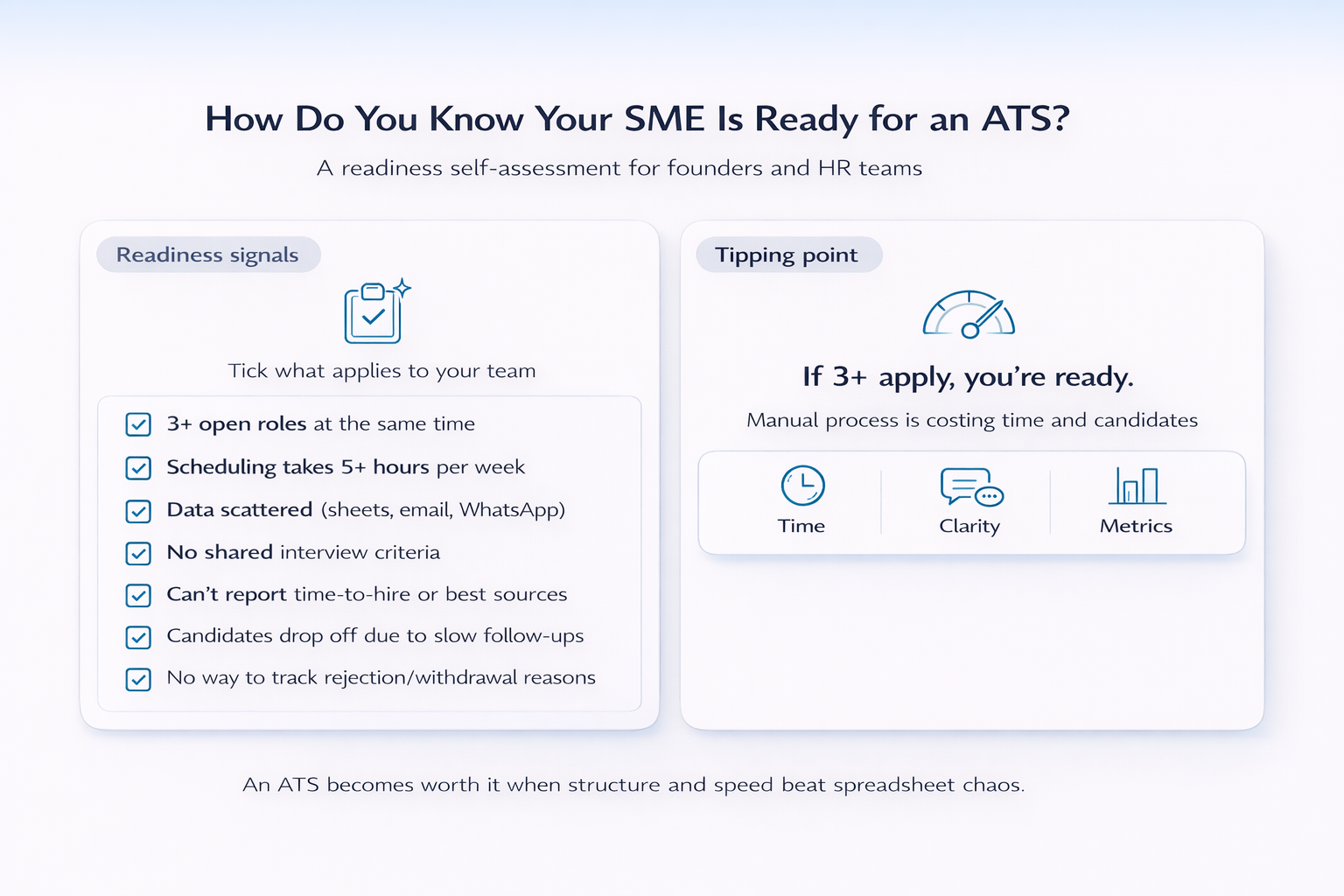 How Do You Know Your SME Is Ready for an ATS?

A readiness self-assessment for founders and HR teams

Readiness signals

Tick what applies to your team

3+ open roles at the same time

Scheduling takes 5+ hours per week

Data scattered (sheets, email, WhatsApp)

No shared interview criteria

Can't report time-to-hire or best sources

Candidates drop off due to slow follow-ups

No way to track rejection/withdrawal reasons

Tipping point

If 3+ apply, you're ready.

Manual process is costing time and candidates

Time

Clarity

Metrics

An ATS becomes worth it when structure and speed beat spreadsheet chaos.